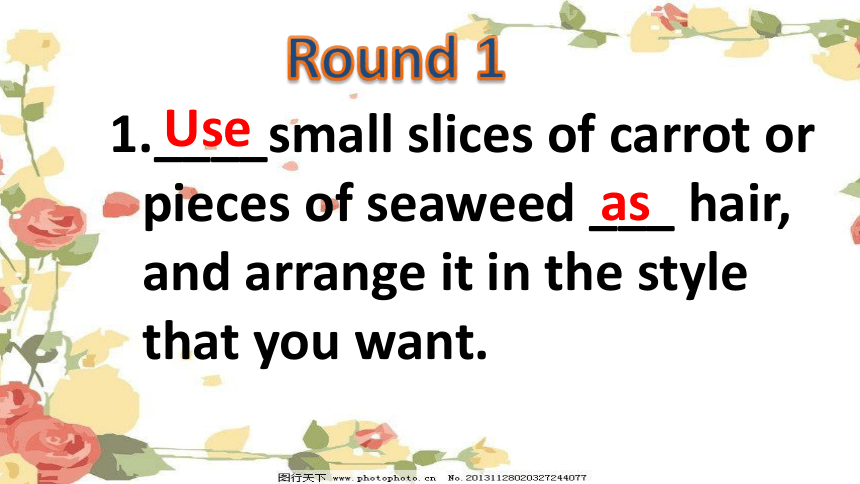 Round 1

1. Use small slices of carrot or pieces of seaweed as hair, and arrange it in the style that you want.

图行天下 www.photophoto.cn No.20131128020327244077